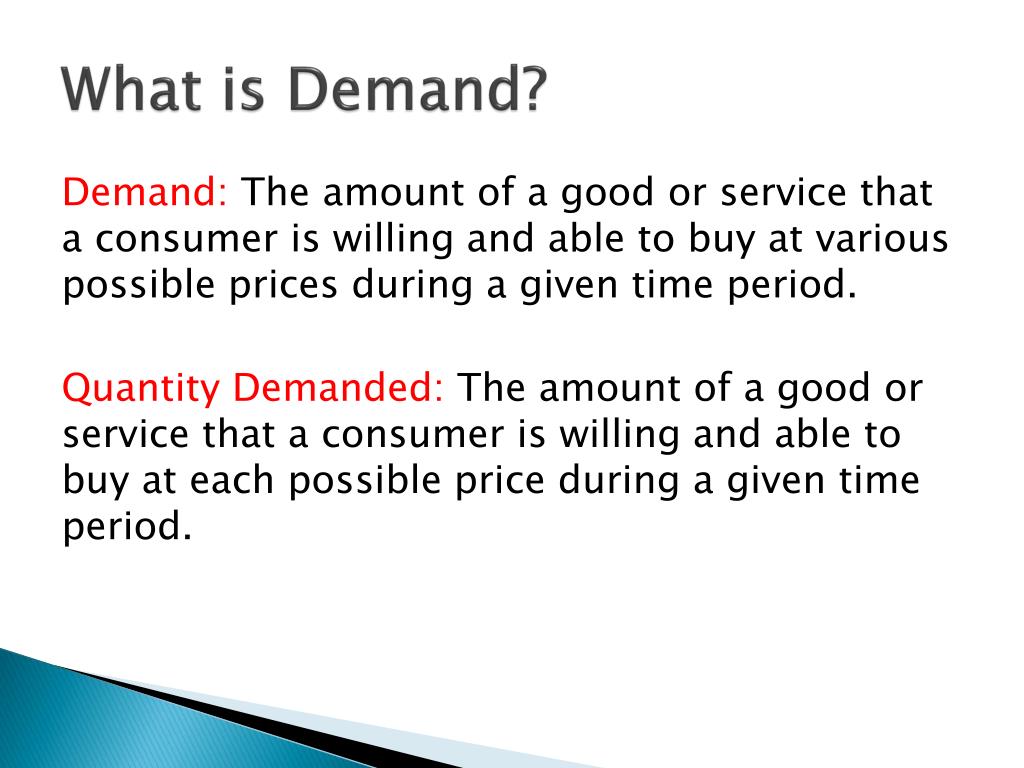 What is Demand?

Demand: The amount of a good or service that a consumer is willing and able to buy at various possible prices during a given time period.

Quantity Demanded: The amount of a good or service that a consumer is willing and able to buy at each possible price during a given time period.